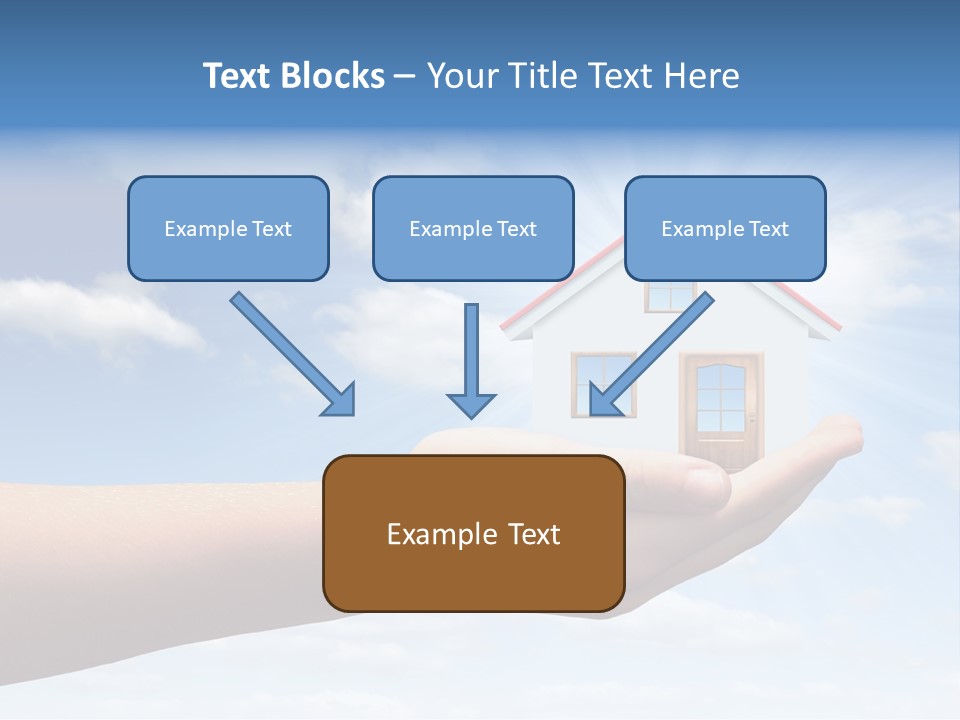 Text Blocks – Your Title Text Here

Example Text

Example Text

Example Text

Example Text